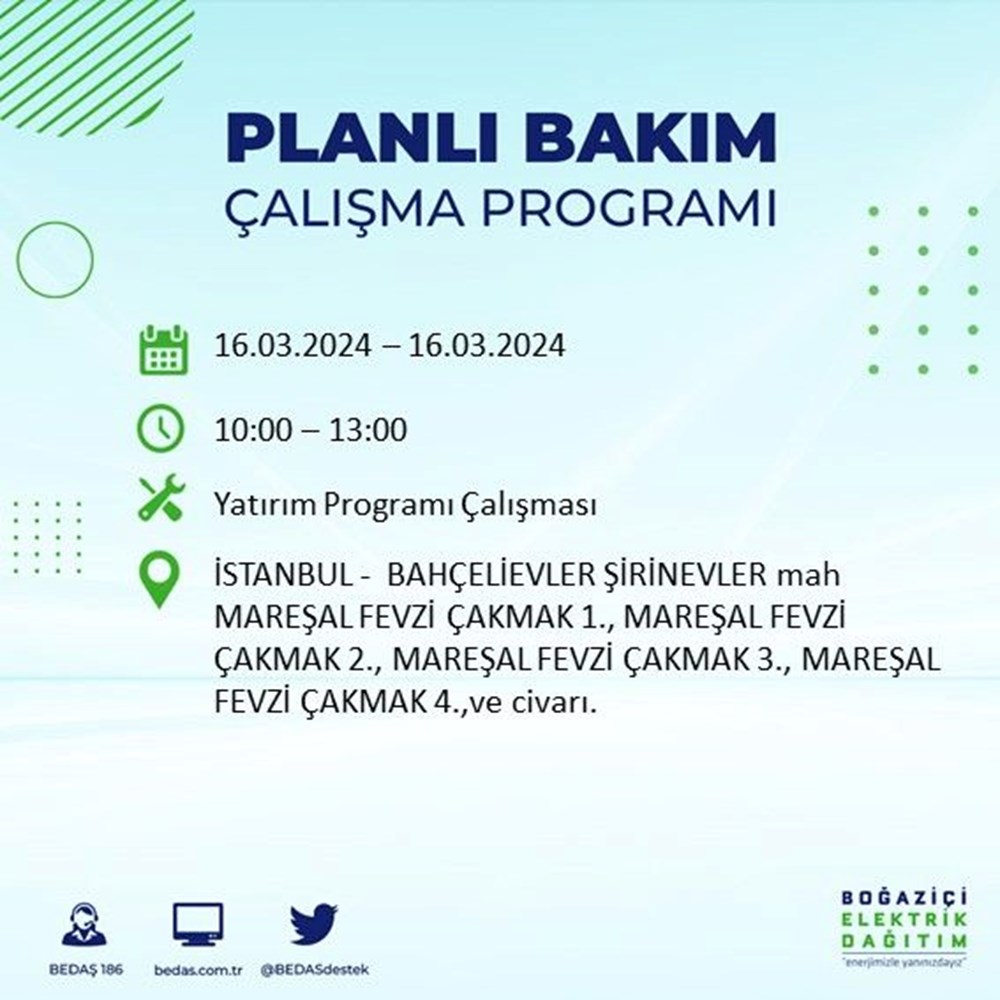 PLANLI BAKIM
ÇALIŞMA PROGRAMI

16.03.2024 – 16.03.2024

10:00 – 13:00

Yatırım Programı Çalışması

İSTANBUL - BAHÇELİEVLER ŞİRİNEVLER mah MAREŞAL FEVZİ ÇAKMAK 1., MAREŞAL FEVZİ ÇAKMAK 2., MAREŞAL FEVZİ ÇAKMAK 3., MAREŞAL FEVZİ ÇAKMAK 4.,ve civarı.

BEDAŞ 186
bedas.com.tr
@BEDASdestek

BOĞAZİÇİ
ELEKTRİK
DAĞITIM
"enerjimizle yanınızdayız"